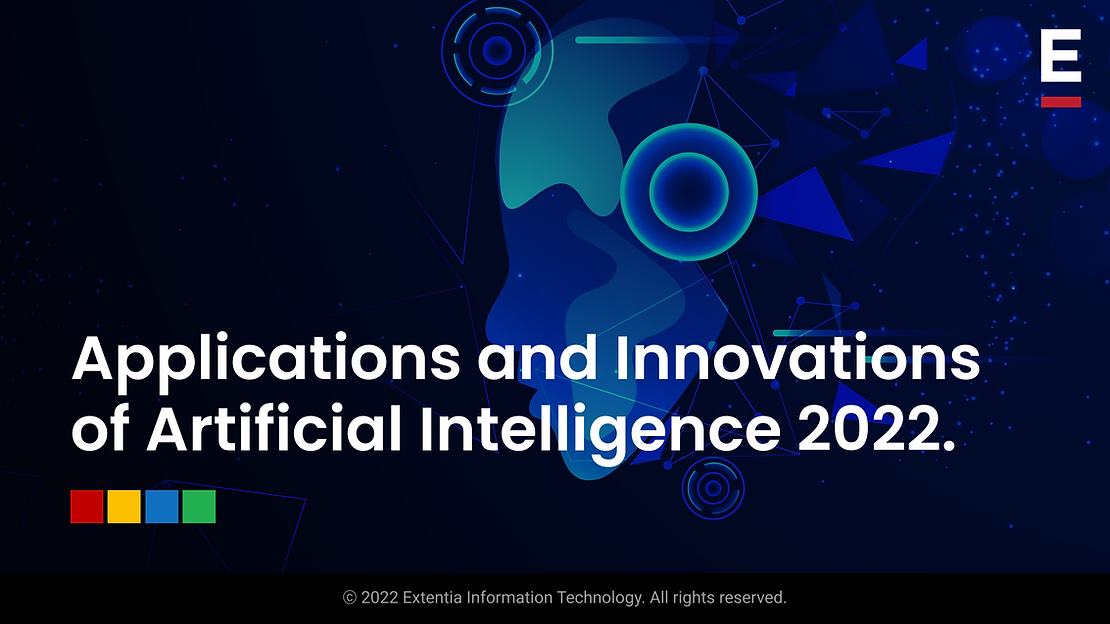 E

Applications and Innovations of Artificial Intelligence 2022.

© 2022 Extentia Information Technology. All rights reserved.